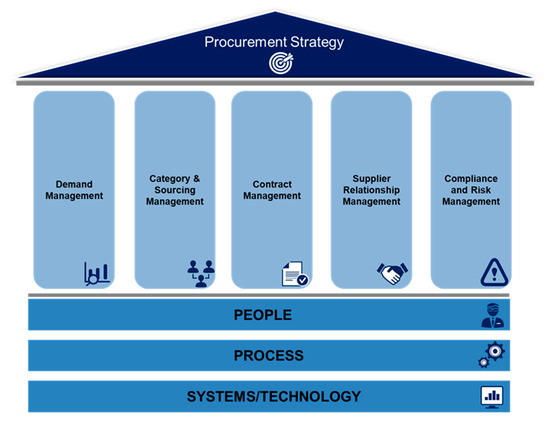 Procurement Strategy

Demand Management

Category & Sourcing Management

Contract Management

Supplier Relationship Management

Compliance and Risk Management

PEOPLE

PROCESS

SYSTEMS/TECHNOLOGY